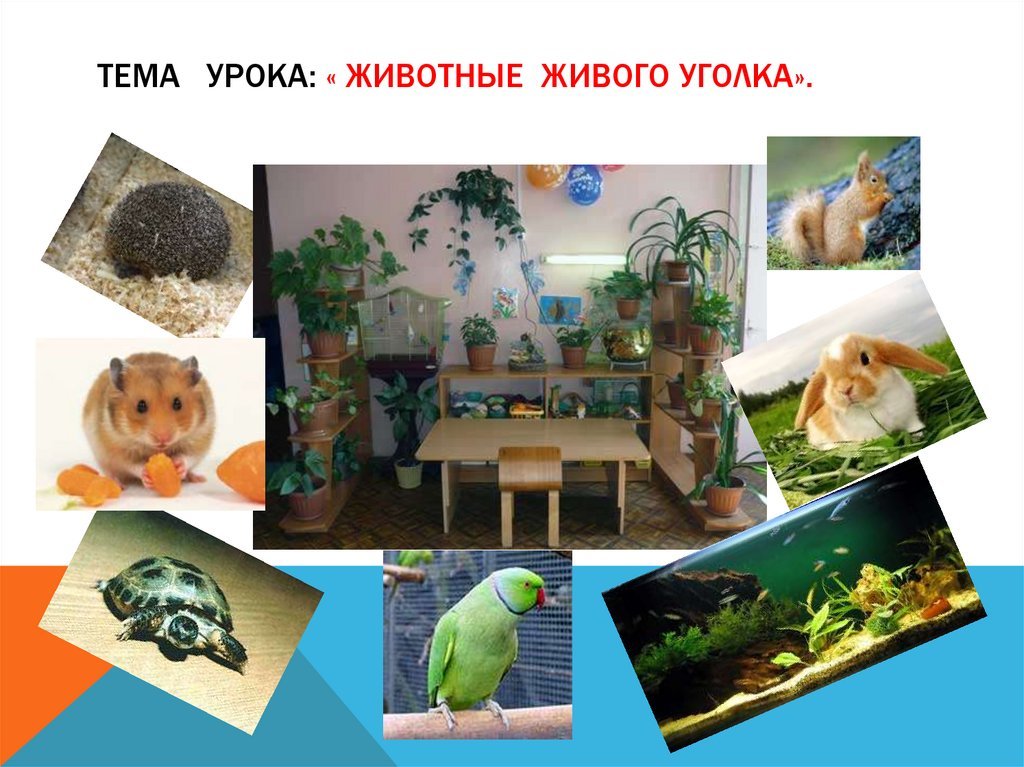 ТЕМА УРОКА: « ЖИВОТНЫЕ ЖИВОГО УГОЛКА».